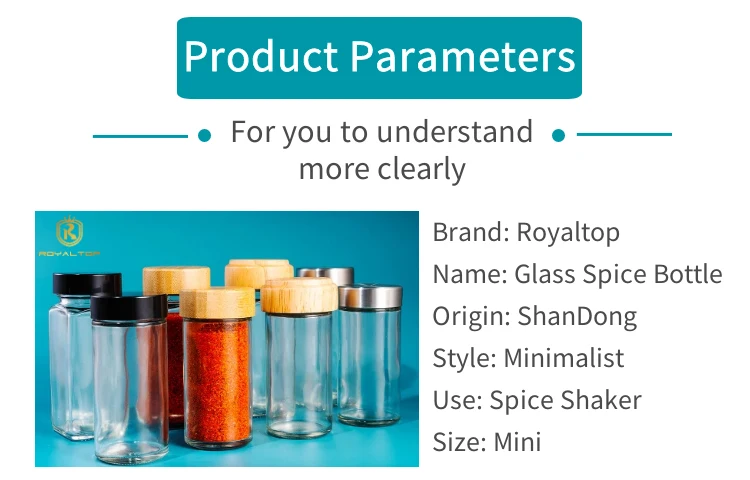 Product Parameters

For you to understand more clearly

ROYALTOP

Brand: Royaltop
Name: Glass Spice Bottle
Origin: ShanDong
Style: Minimalist
Use: Spice Shaker
Size: Mini